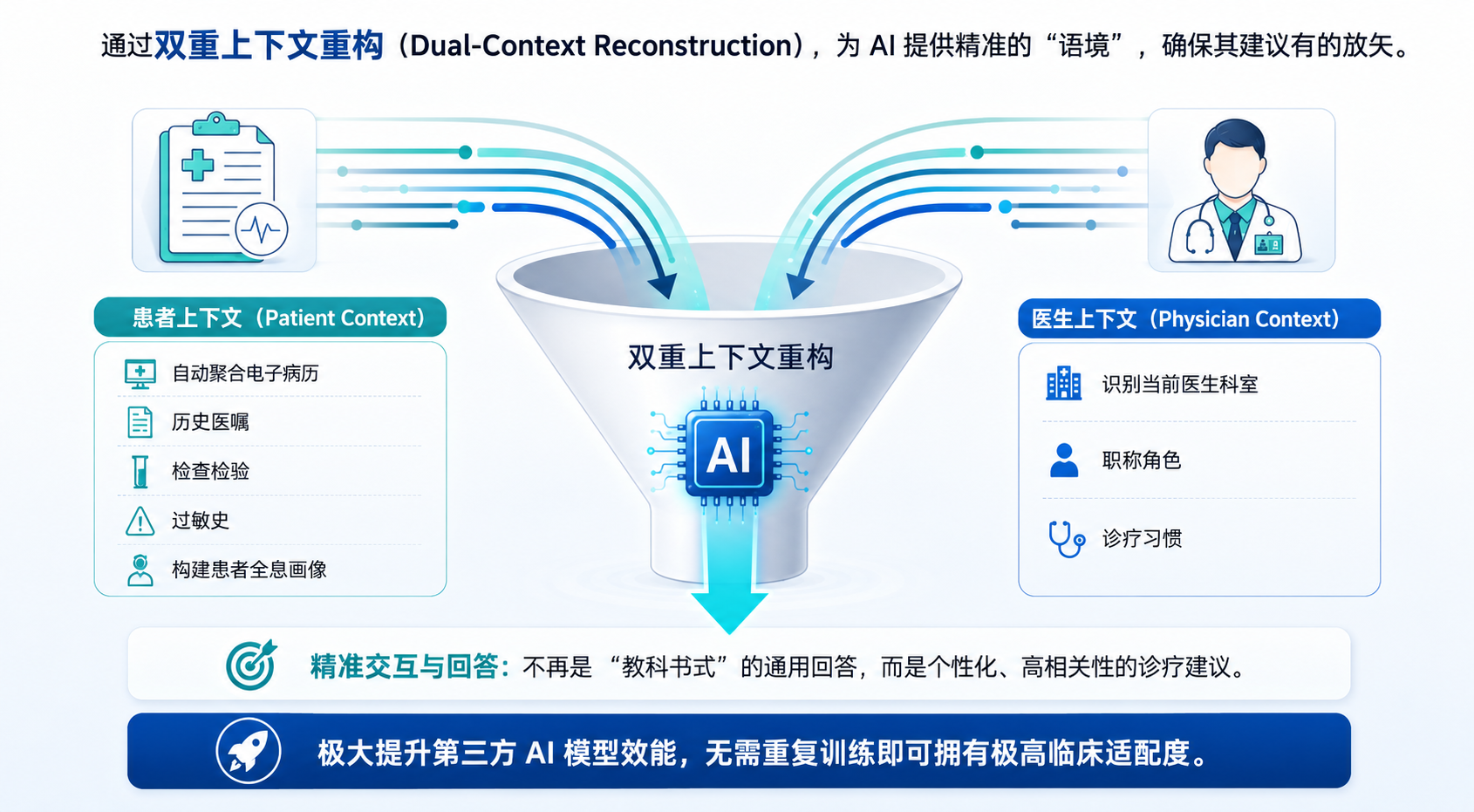 通过双重上下文重构（Dual-Context Reconstruction），为 AI 提供精准的“语境”，确保其建议有的放矢。

患者上下文（Patient Context）

自动聚合电子病历

历史医嘱

检查检验

过敏史

构建患者全息画像

双重上下文重构

AI

医生上下文（Physician Context）

识别当前医生科室

职称角色

诊疗习惯

精准交互与回答：不再是“教科书式”的通用回答，而是个性化、高相关性的诊疗建议。

极大提升第三方 AI 模型效能，无需重复训练即可拥有极高临床适配度。